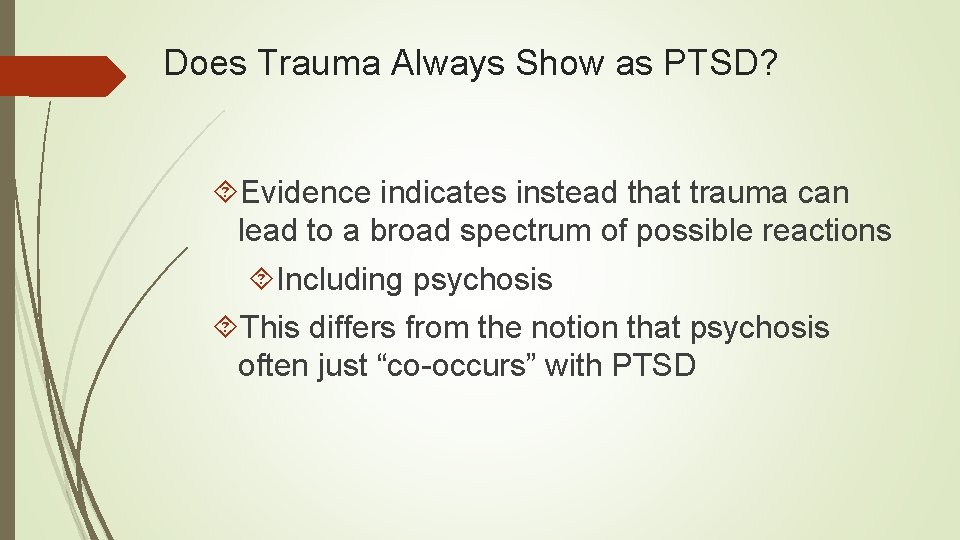 Does Trauma Always Show as PTSD?

Evidence indicates instead that trauma can lead to a broad spectrum of possible reactions

Including psychosis

This differs from the notion that psychosis often just “co-occurs” with PTSD